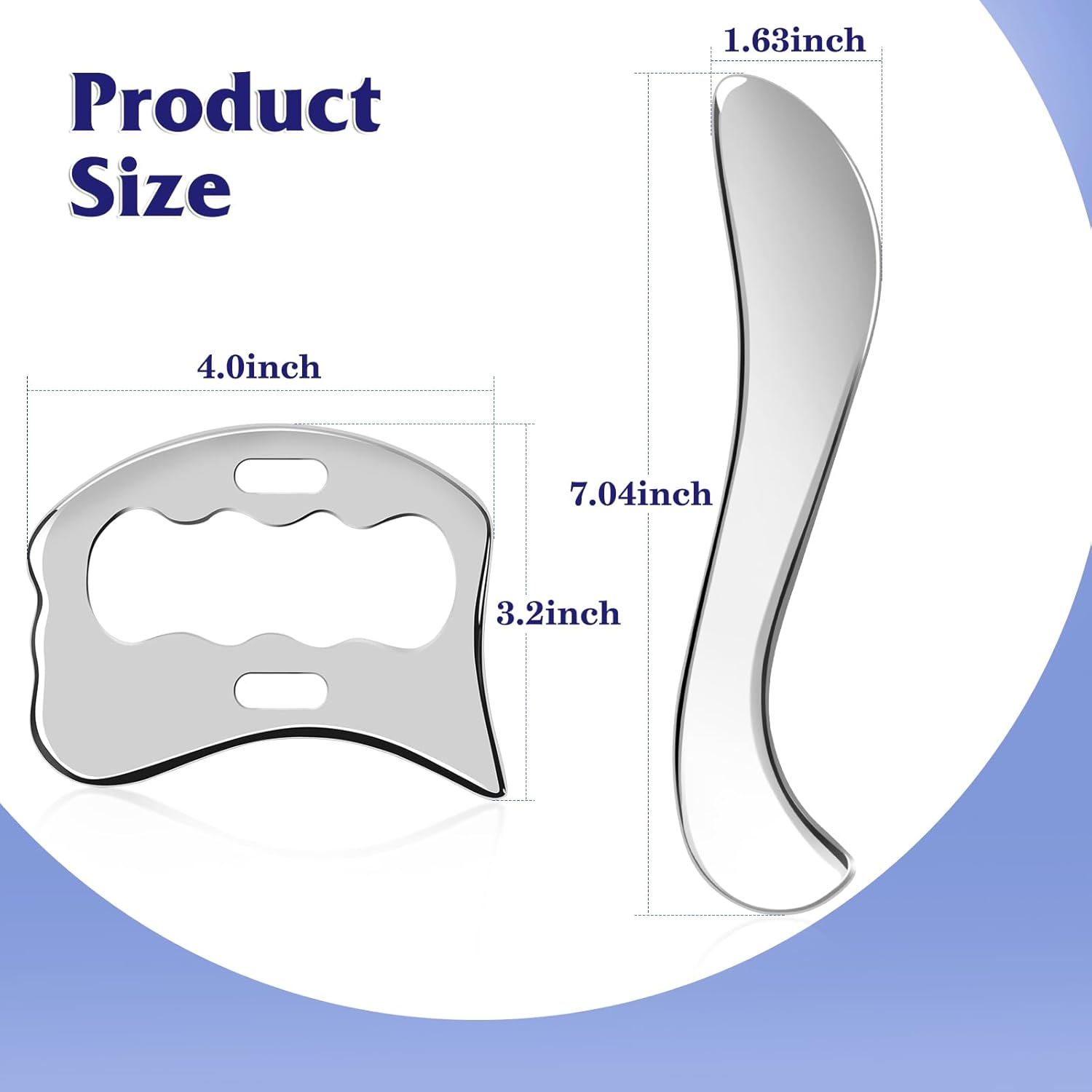 Product Size

1.63inch

4.0inch

7.04inch

3.2inch